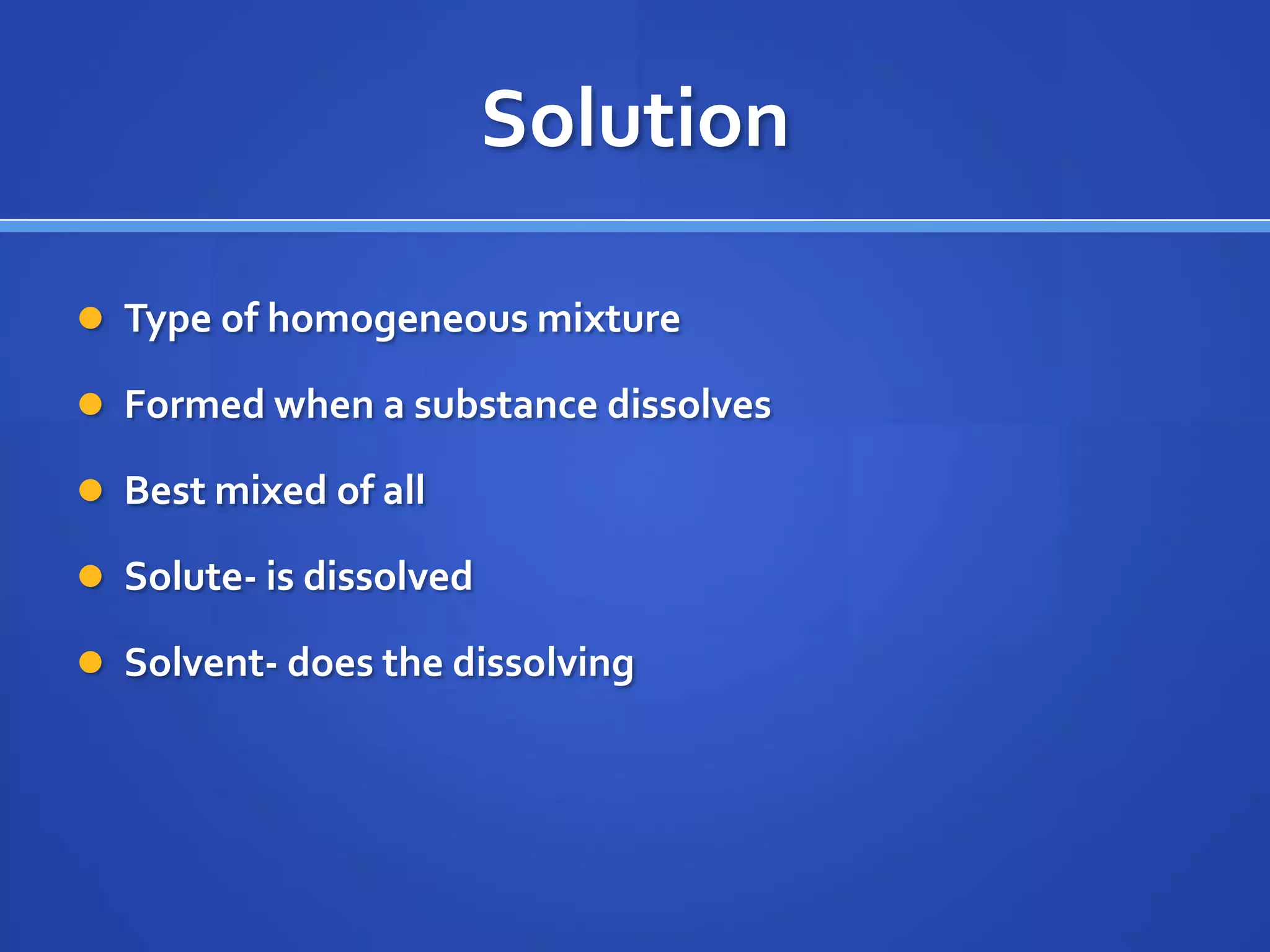 Solution

- Type of homogeneous mixture
- Formed when a substance dissolves
- Best mixed of all
- Solute- is dissolved
- Solvent- does the dissolving